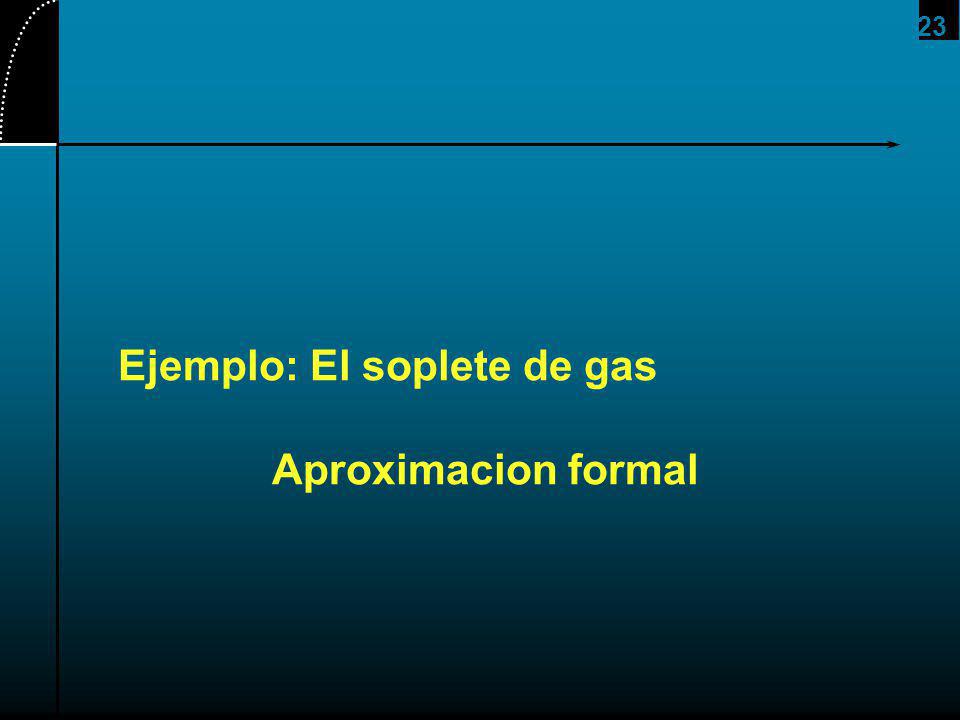 23

Ejemplo: El soplete de gas

Aproximacion formal